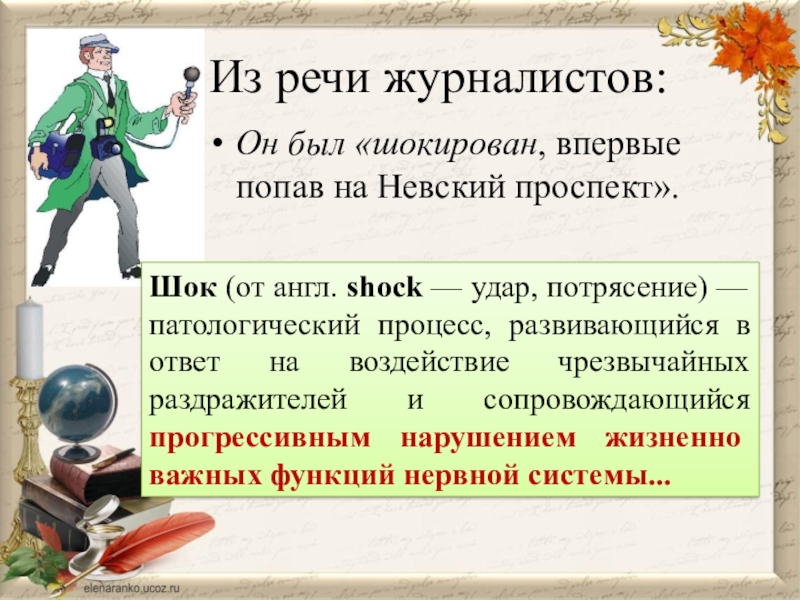 Из речи журналистов:

• Он был «шокирован, впервые попав на Невский проспект».

Шок (от англ. shock — удар, потрясение) — патологический процесс, развивающийся в ответ на воздействие чрезвычайных раздражителей и сопровождающийся прогрессивным нарушением жизненно важных функций нервной системы...

elenaranko.ucoz.ru